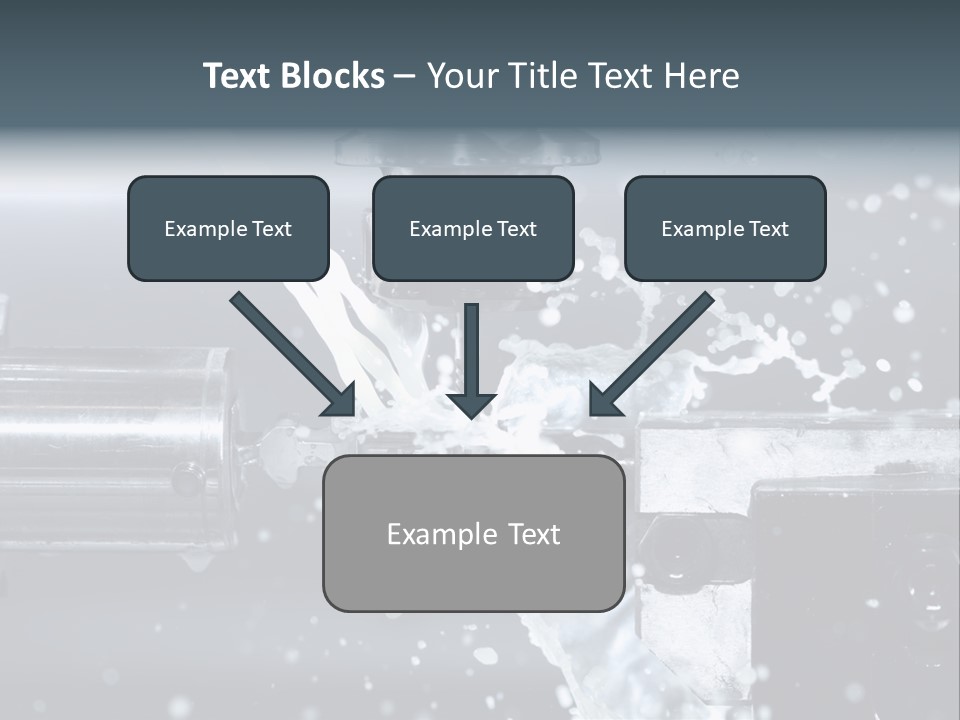 Text Blocks – Your Title Text Here

Example Text

Example Text

Example Text

Example Text